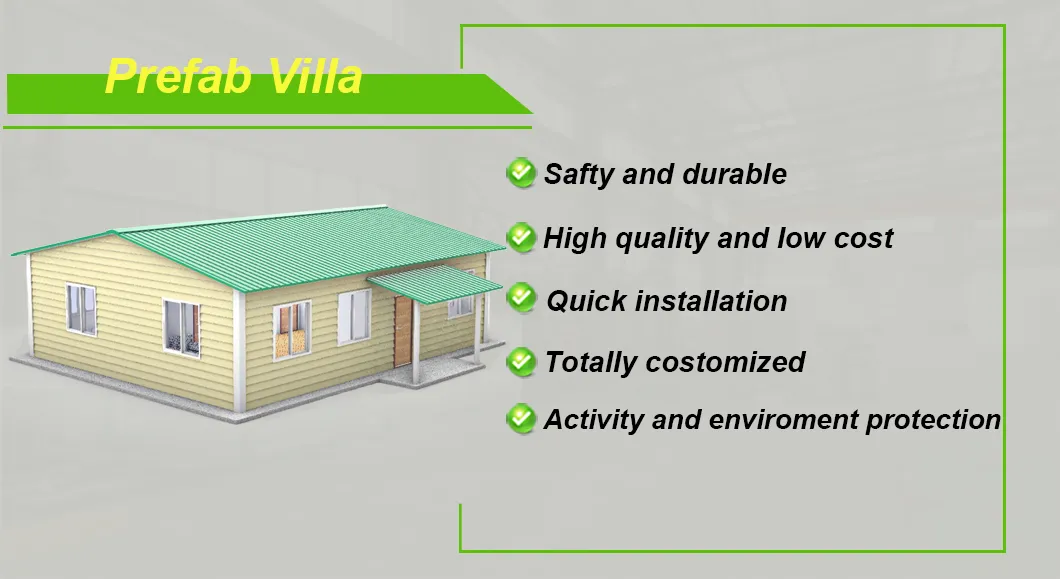 Prefab Villa

Safty and durable

High quality and low cost

Quick installation

Totally costomized

Activity and enviroment protection